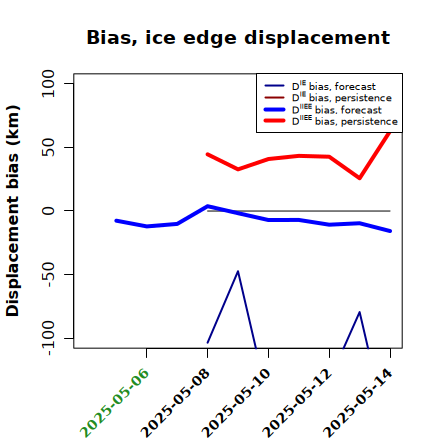 Bias, ice edge displacement

$D^{IE}$ bias, forecast
$D^{IE}$ bias, persistence
$D^{IIEE}$ bias, forecast
$D^{IIEE}$ bias, persistence

Displacement bias (km)

100
50
0
-50
-100

2025-05-06
2025-05-08
2025-05-10
2025-05-12
2025-05-14